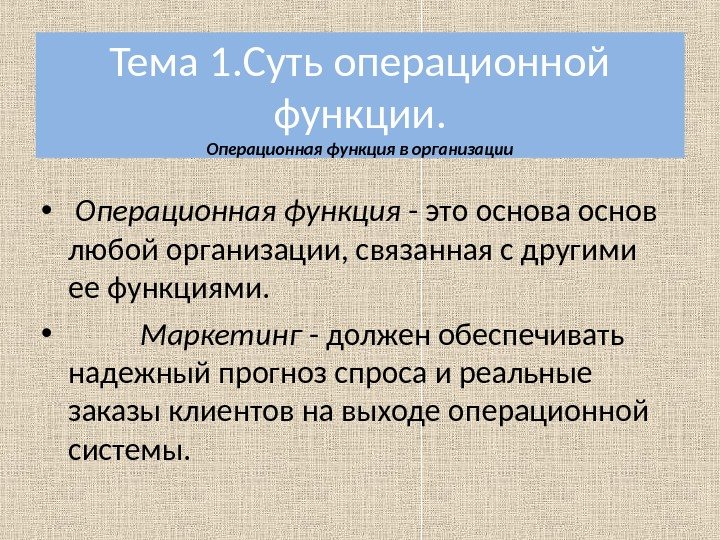 Тема 1.Суть операционной функции.
Операционная функция в организации

• Операционная функция - это основа основ любой организации, связанная с другими ее функциями.

• Маркетинг - должен обеспечивать надежный прогноз спроса и реальные заказы клиентов на выходе операционной системы.